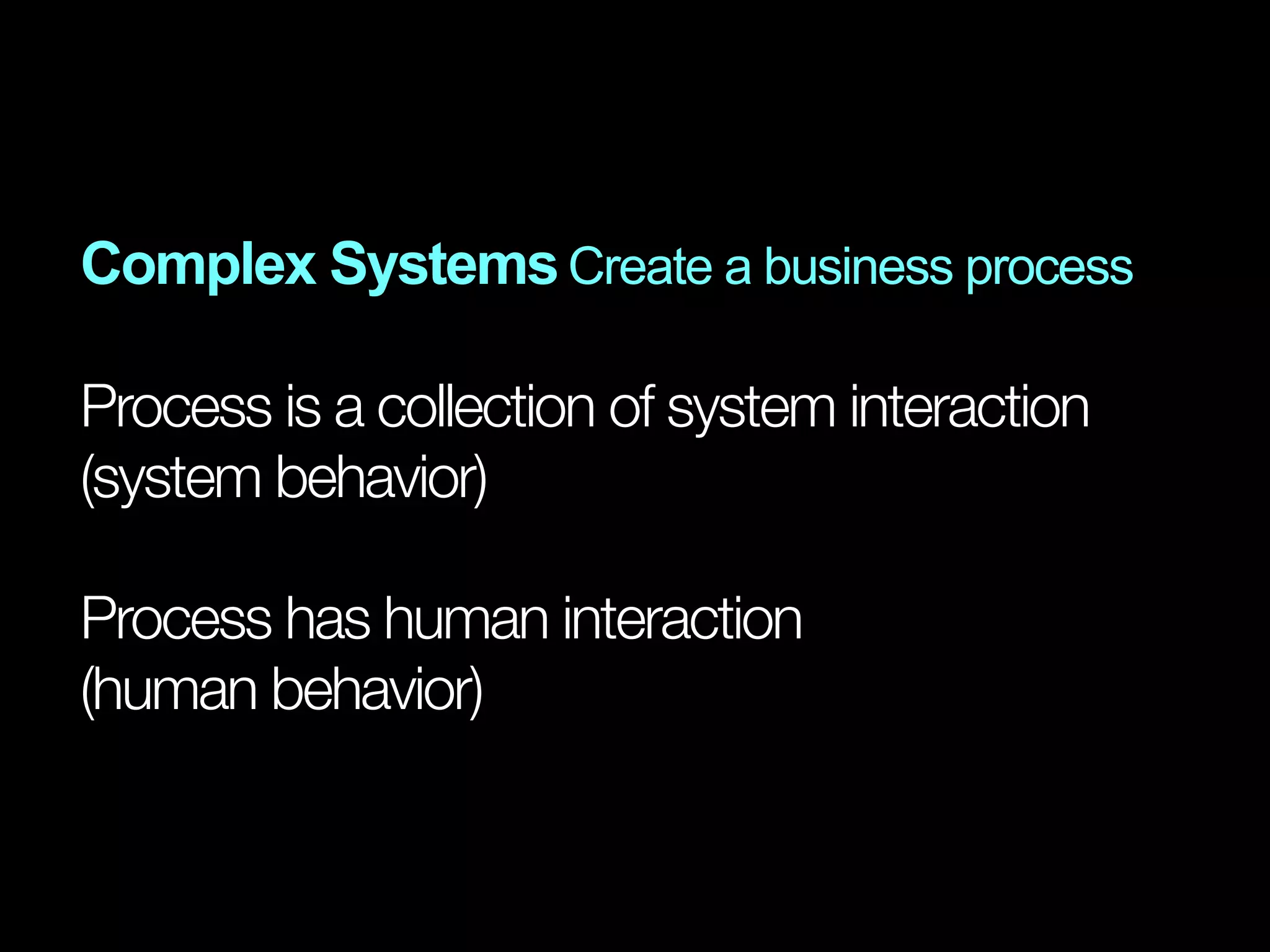 Complex Systems Create a business process

Process is a collection of system interaction (system behavior)

Process has human interaction (human behavior)